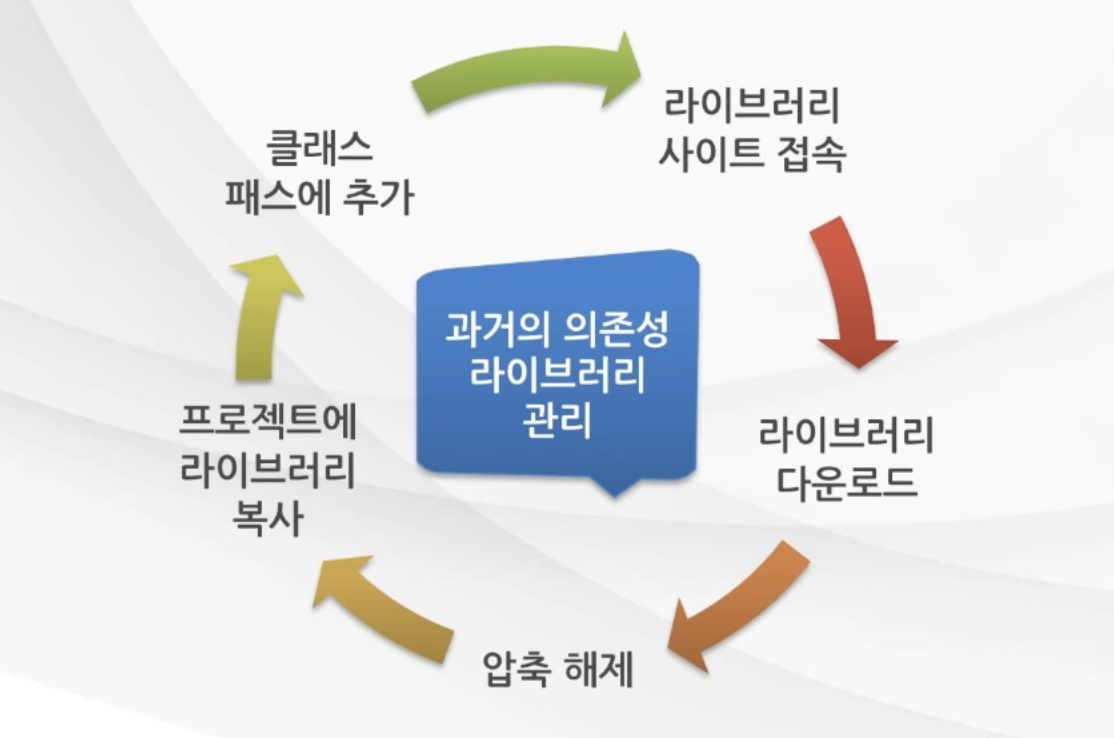 과거의 의존성 라이브러리 관리

라이브러리 사이트 접속

라이브러리 다운로드

압축 해제

프로젝트에 라이브러리 복사

클래스 패스에 추가